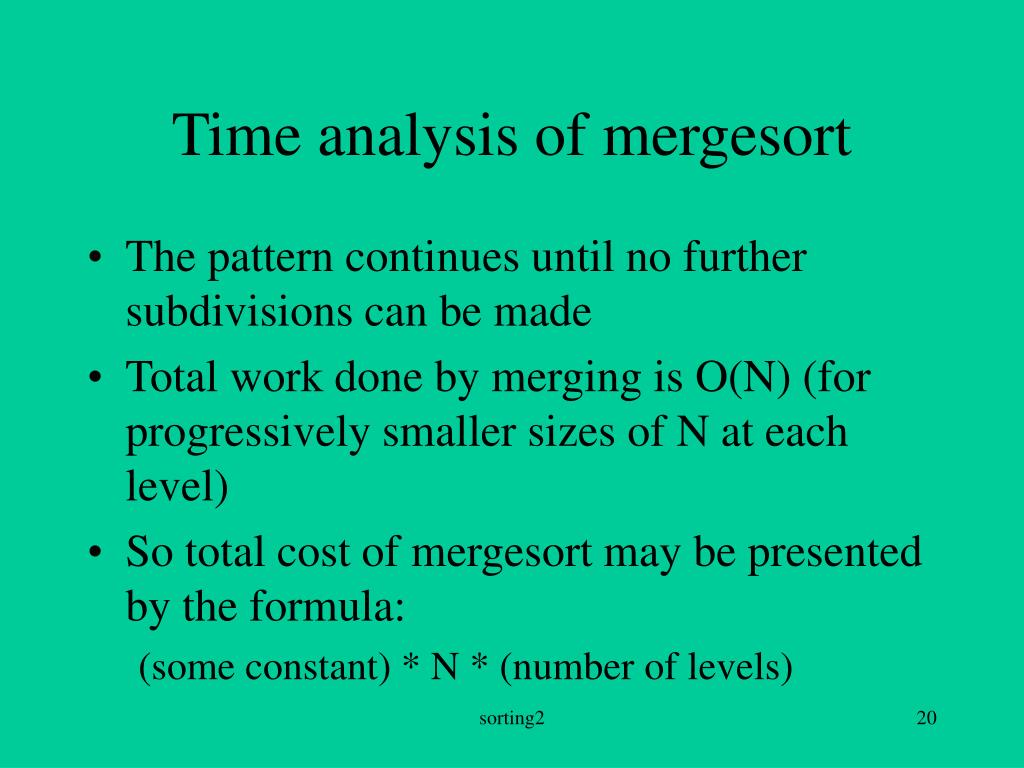 Time analysis of mergesort

• The pattern continues until no further subdivisions can be made

• Total work done by merging is O(N) (for progressively smaller sizes of N at each level)

• So total cost of mergesort may be presented by the formula:

(some constant) * N * (number of levels)

sorting2

20